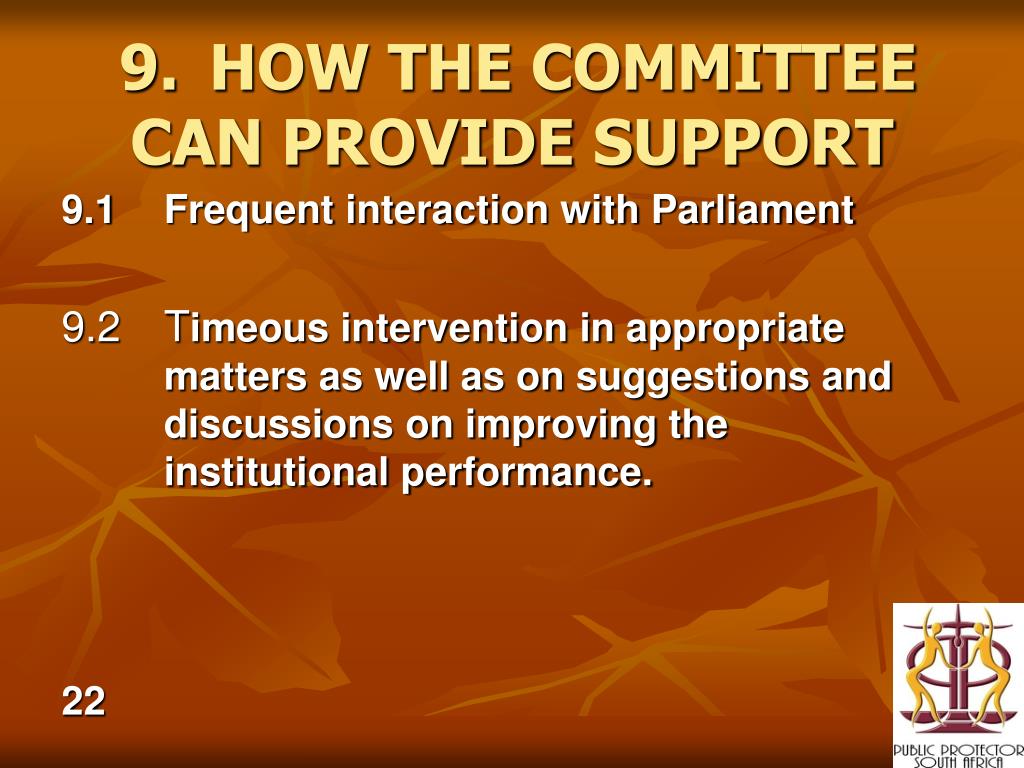 9. HOW THE COMMITTEE CAN PROVIDE SUPPORT

9.1 Frequent interaction with Parliament

9.2 Timeous intervention in appropriate matters as well as on suggestions and discussions on improving the institutional performance.

22

PUBLIC PROTECTOR SOUTH AFRICA